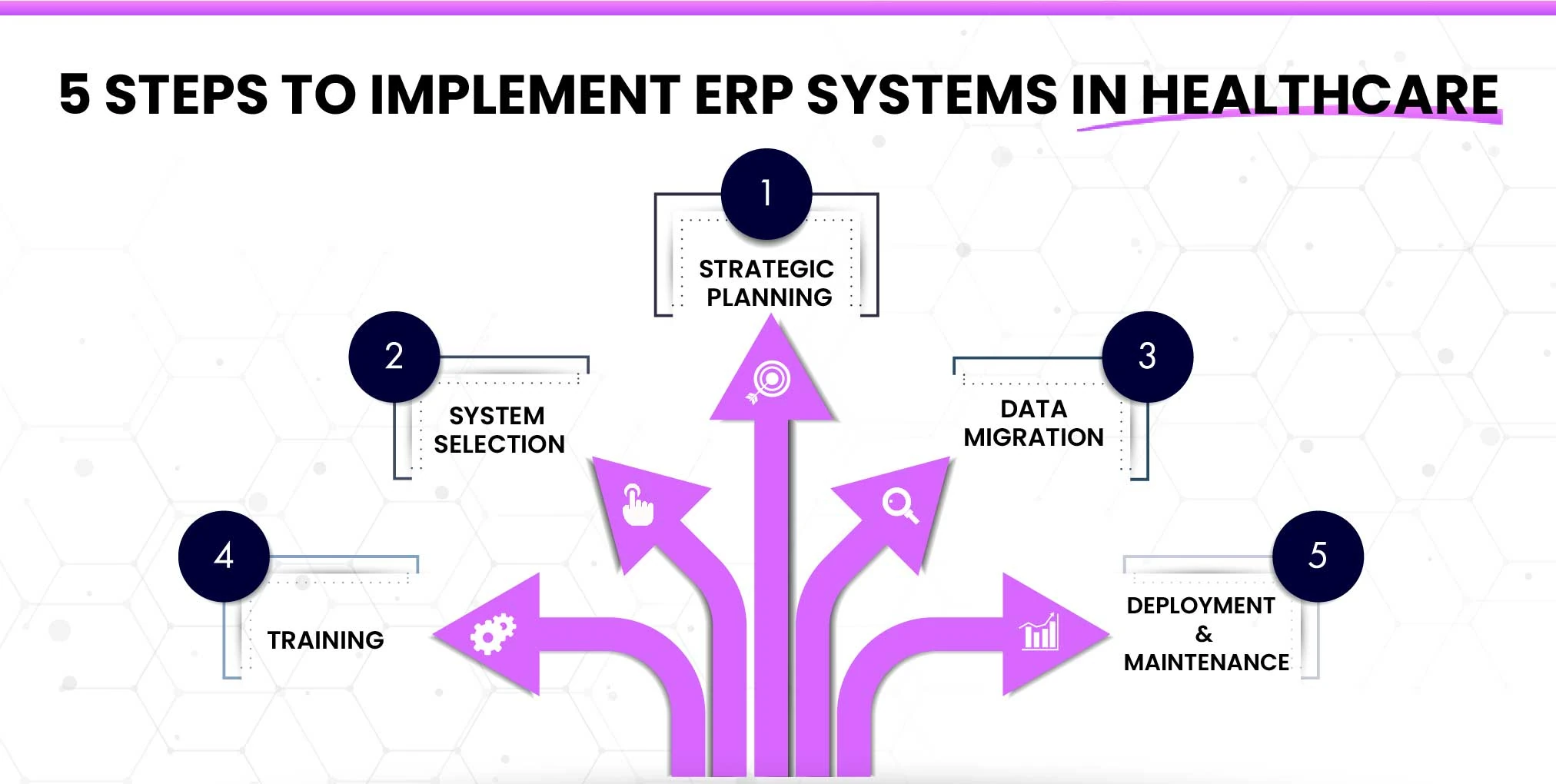 5 STEPS TO IMPLEMENT ERP SYSTEMS IN HEALTHCARE

1
STRATEGIC PLANNING

2
SYSTEM SELECTION

3
DATA MIGRATION

4
TRAINING

5
DEPLOYMENT & MAINTENANCE